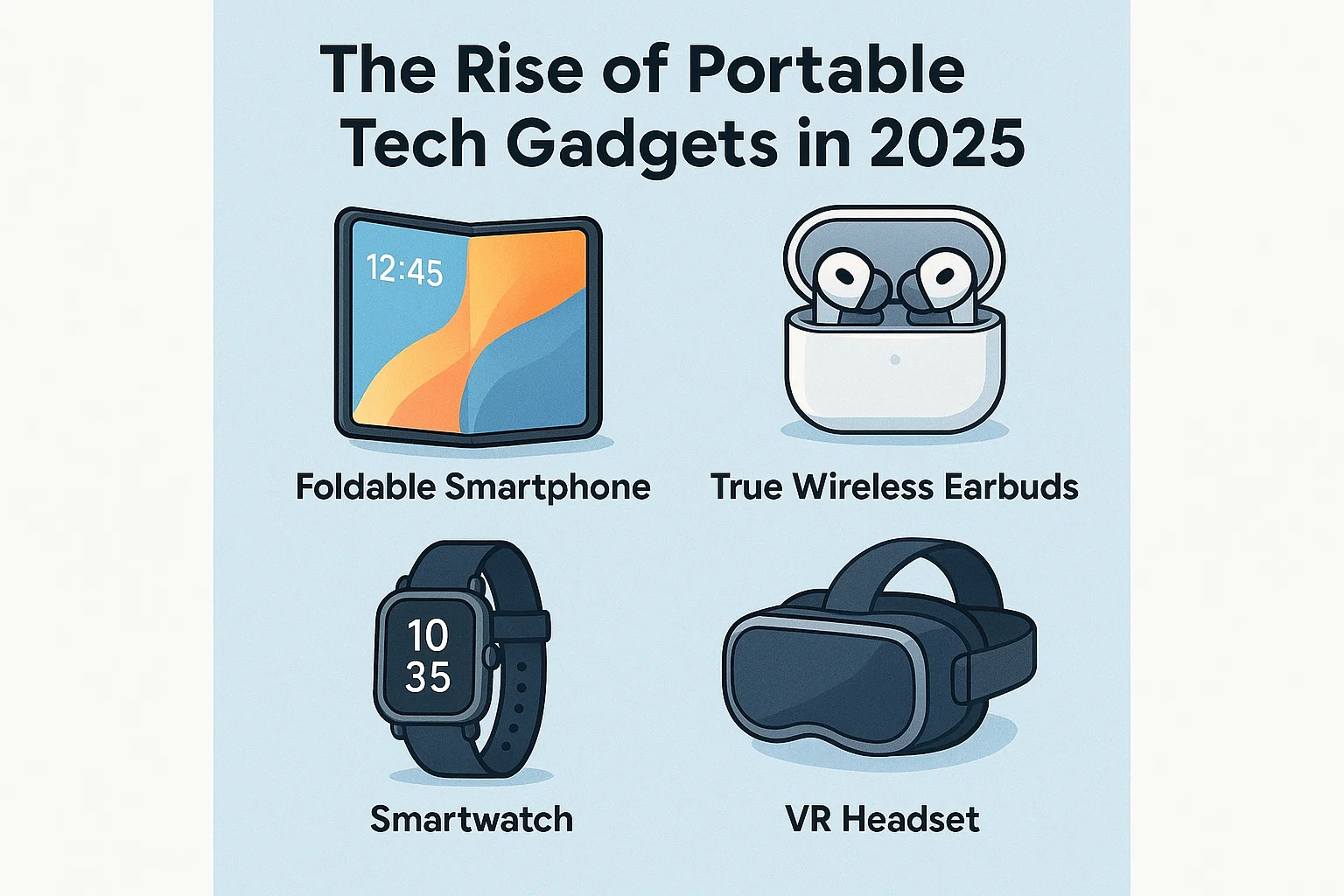 The Rise of Portable Tech Gadgets in 2025

12:45

Foldable Smartphone

True Wireless Earbuds

10
35

Smartwatch

VR Headset